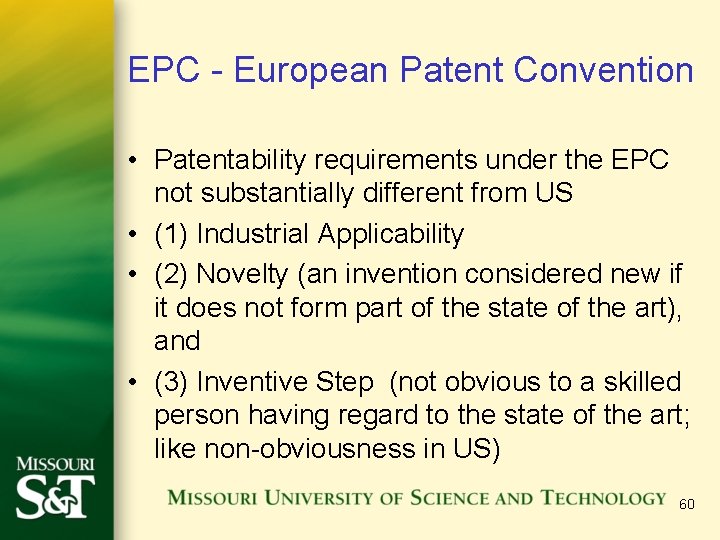 EPC - European Patent Convention

• Patentability requirements under the EPC not substantially different from US
• (1) Industrial Applicability
• (2) Novelty (an invention considered new if it does not form part of the state of the art), and
• (3) Inventive Step (not obvious to a skilled person having regard to the state of the art; like non-obviousness in US)

MISSOURI S&T

MISSOURI UNIVERSITY OF SCIENCE AND TECHNOLOGY

60